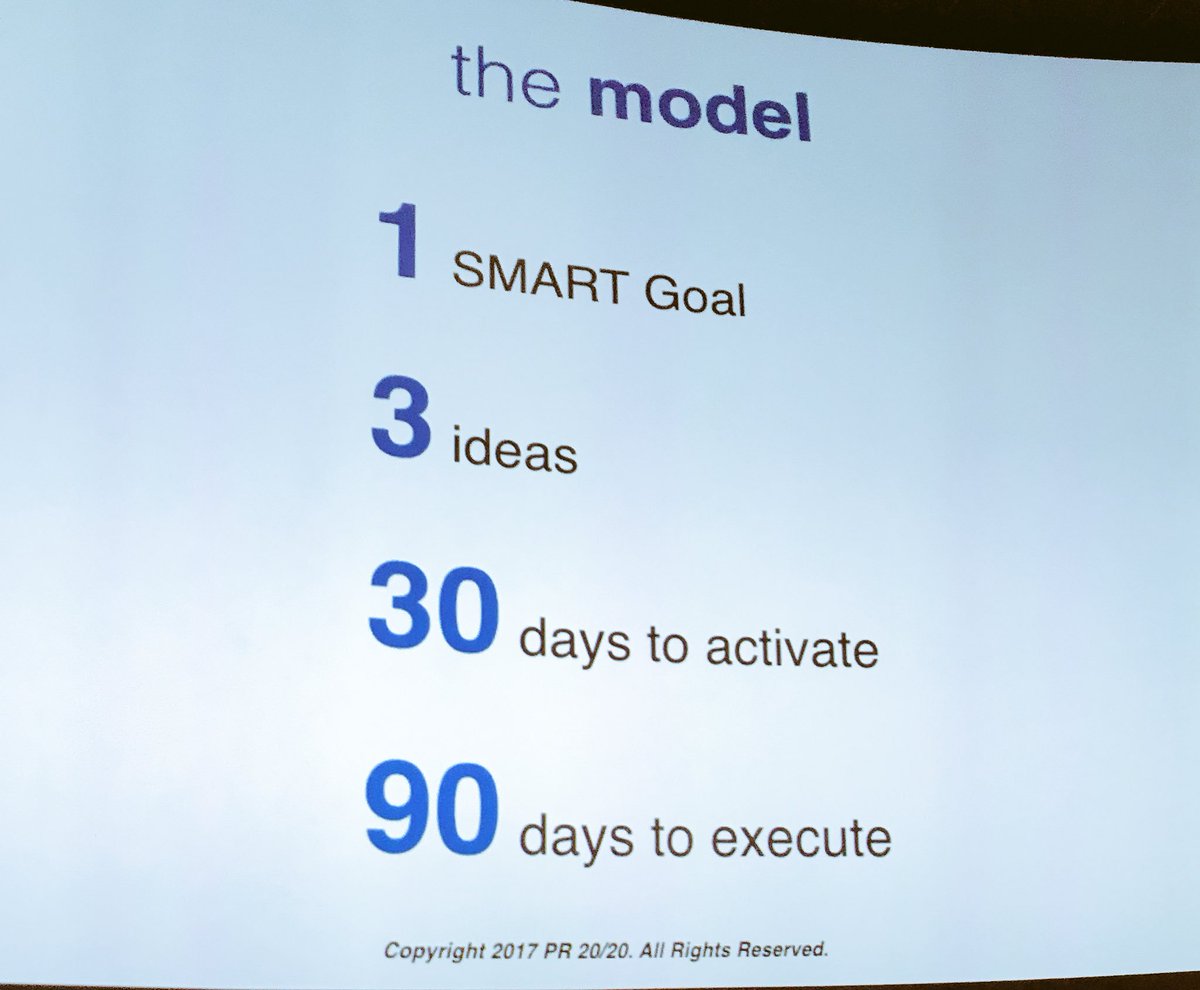 the model

1 SMART Goal

3 ideas

30 days to activate

90 days to execute

Copyright 2017 PR 20/20. All Rights Reserved.